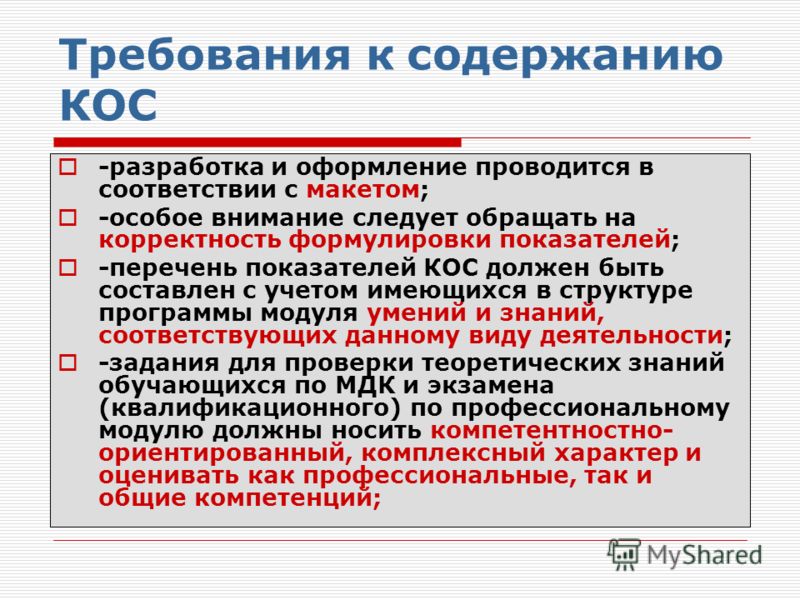 Требования к содержанию КОС

-разработка и оформление проводится в соответствии с макетом;

-особое внимание следует обращать на корректность формулировки показателей;

-перечень показателей КОС должен быть составлен с учетом имеющихся в структуре программы модуля умений и знаний, соответствующих данному виду деятельности;

-задания для проверки теоретических знаний обучающихся по МДК и экзамена (квалификационного) по профессиональному модулю должны носить компетентностно-ориентированный, комплексный характер и оценивать как профессиональные, так и общие компетенций;

MyShared